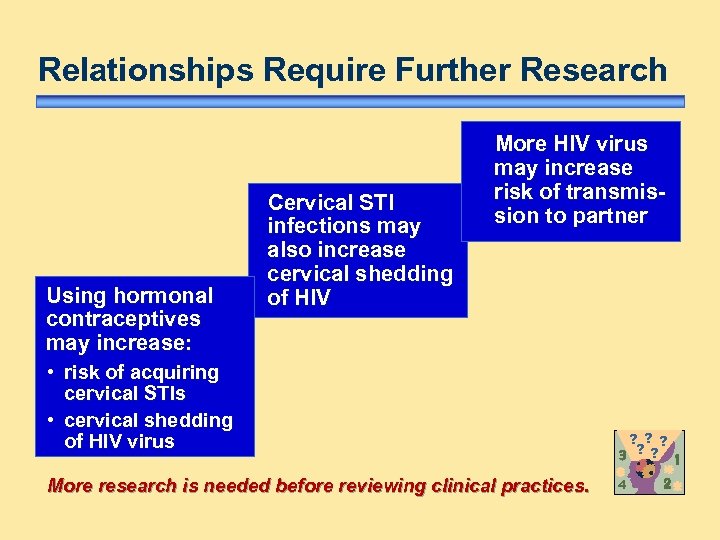 Relationships Require Further Research

Using hormonal contraceptives may increase:
• risk of acquiring cervical STIs
• cervical shedding of HIV virus

Cervical STI infections may also increase cervical shedding of HIV

More HIV virus may increase risk of transmission to partner

More research is needed before reviewing clinical practices.

? ? ? ? ?
3 1
4 2